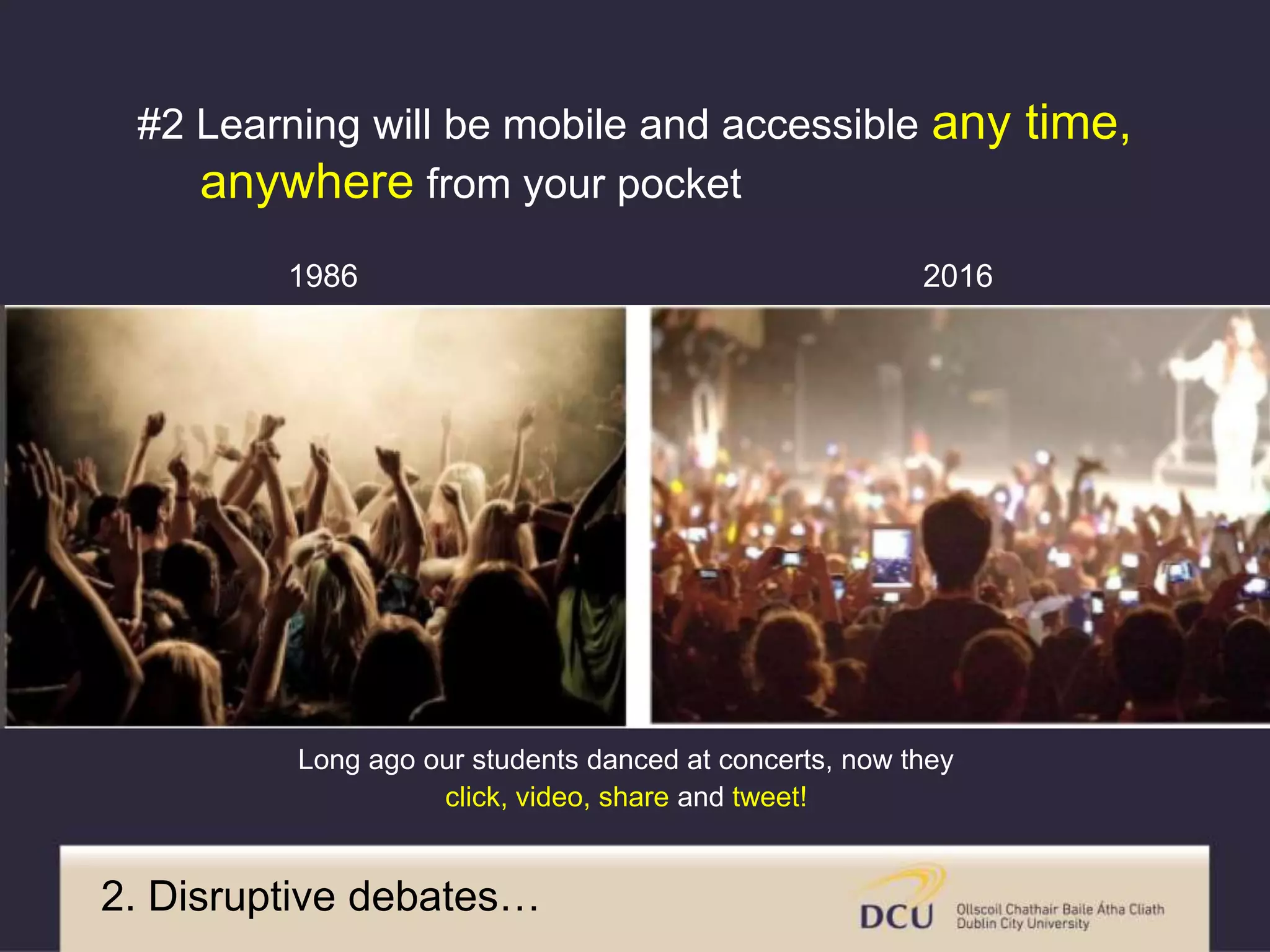 #2 Learning will be mobile and accessible any time, anywhere from your pocket

1986

2016

Long ago our students danced at concerts, now they click, video, share and tweet!

2. Disruptive debates…

DCU Ollscoil Chathair Baile Átha Cliath Dublin City University